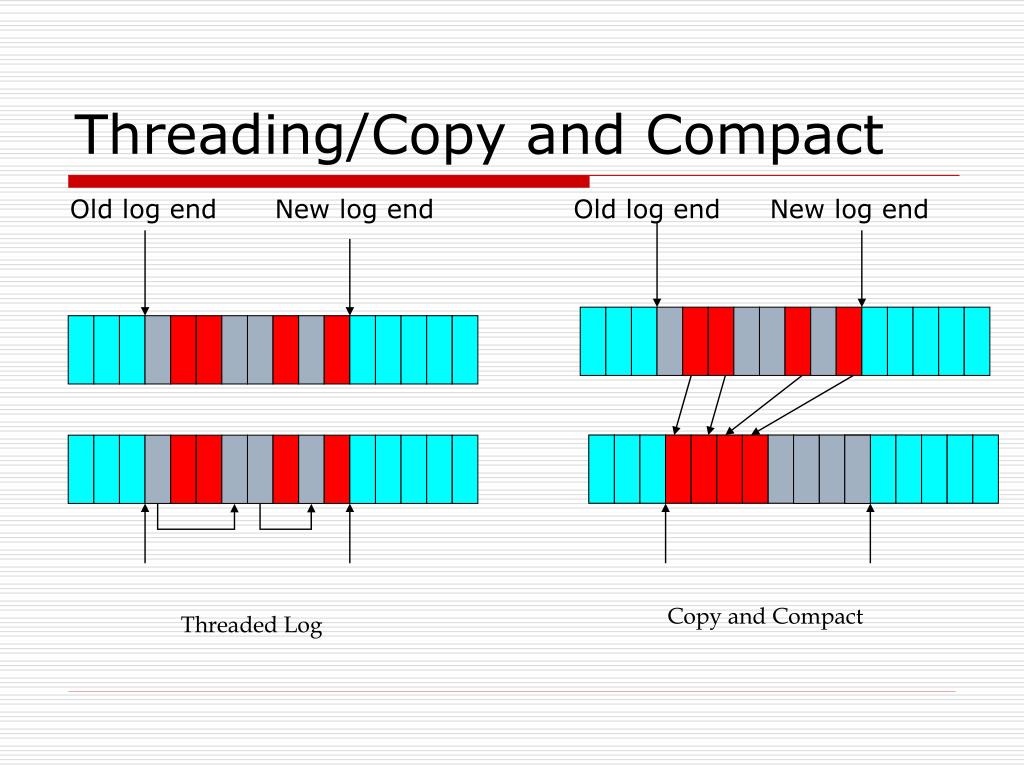 Threading/Copy and Compact

Old log end New log end

Old log end New log end

Threaded Log

Copy and Compact